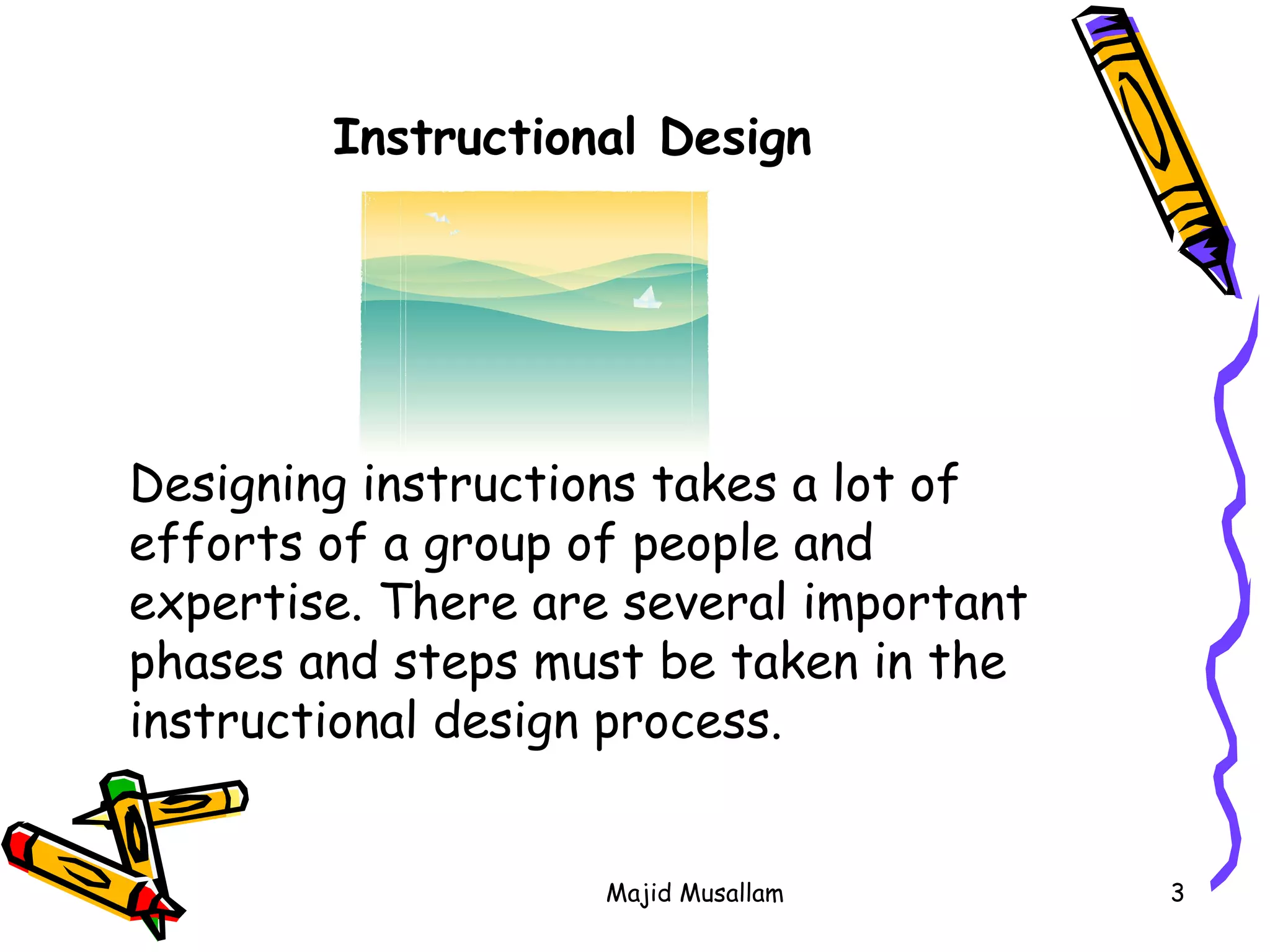 Instructional Design

Designing instructions takes a lot of efforts of a group of people and expertise. There are several important phases and steps must be taken in the instructional design process.

Majid Musallam

3